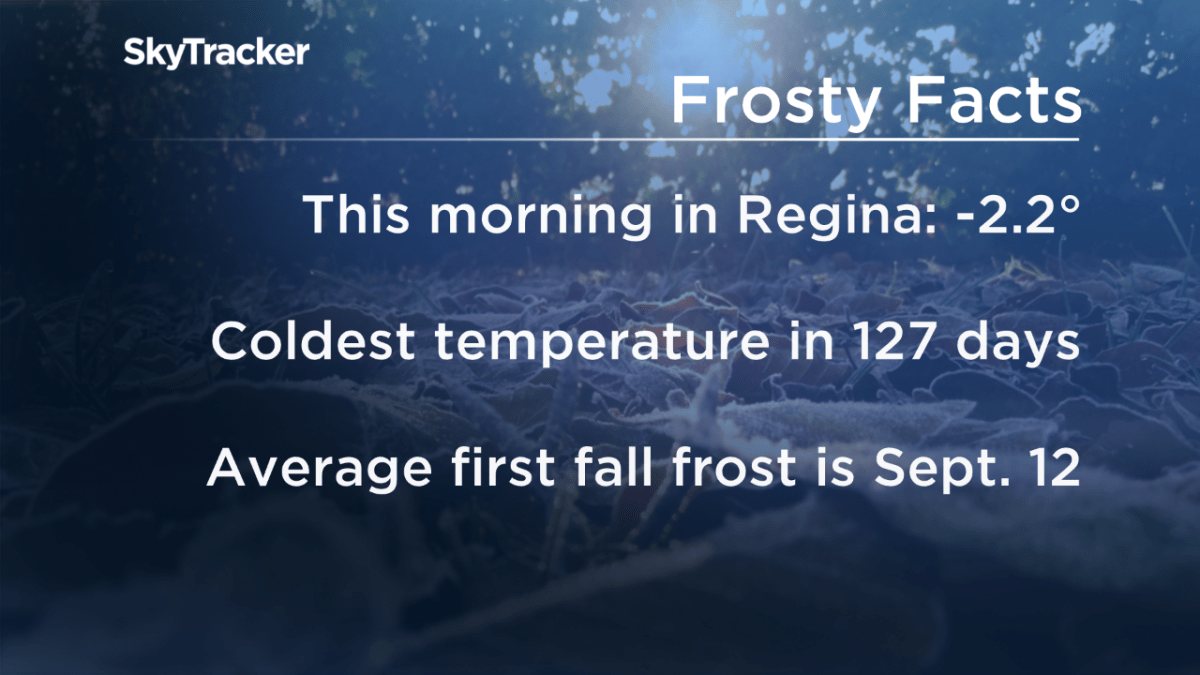 SkyTracker

Frosty Facts

This morning in Regina: -2.2°

Coldest temperature in 127 days

Average first fall frost is Sept. 12